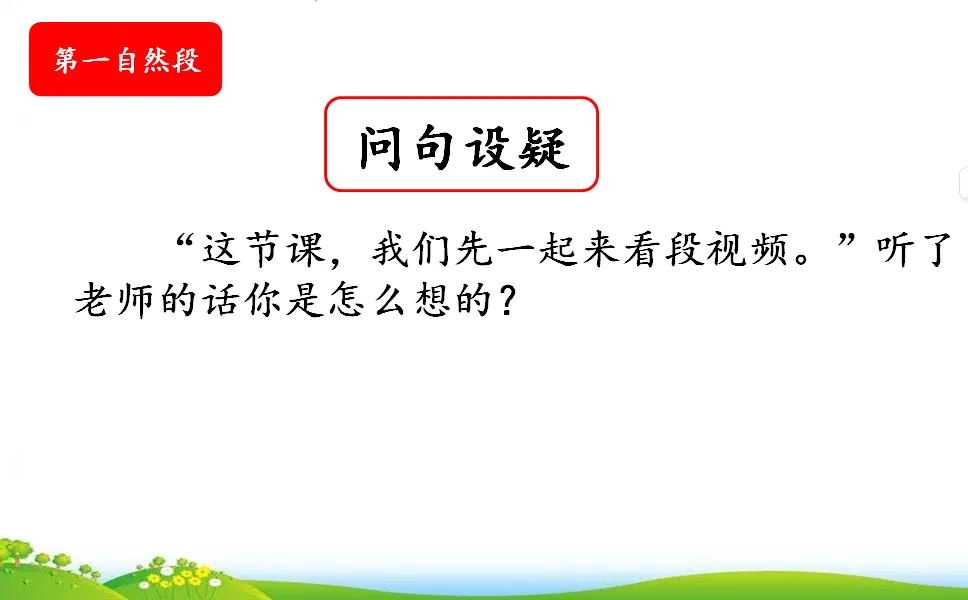 第一自然段

问句设疑

“这节课，我们先一起来看段视频。”听了老师的话你是怎么想的？